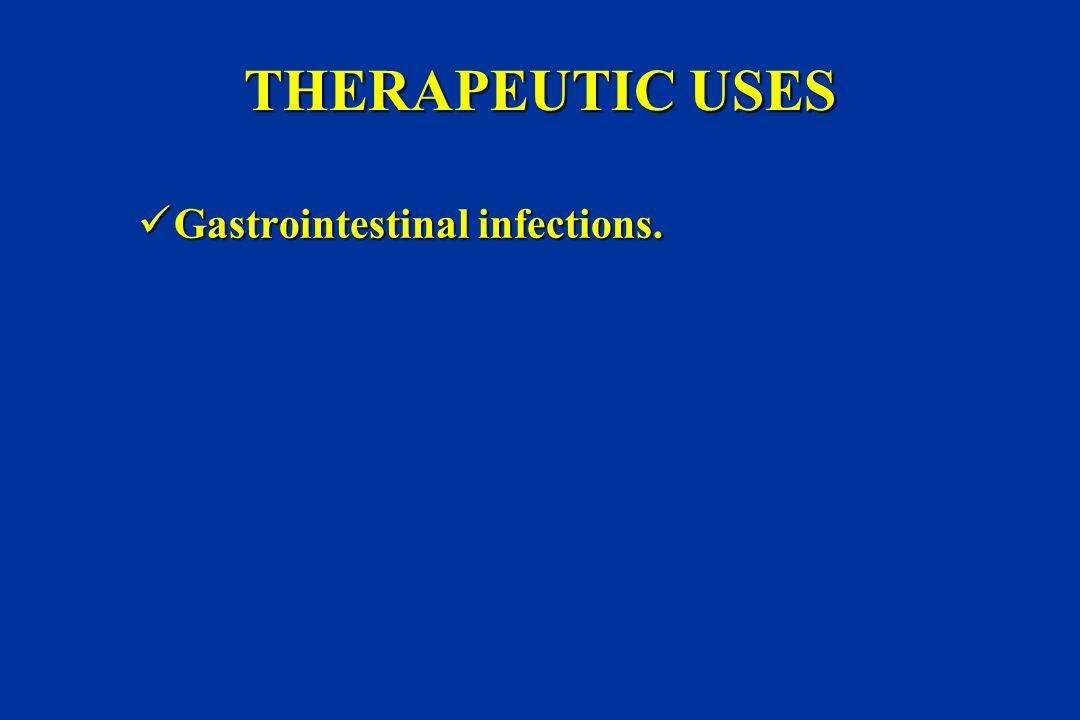 THERAPEUTIC USES

✓ Gastrointestinal infections.